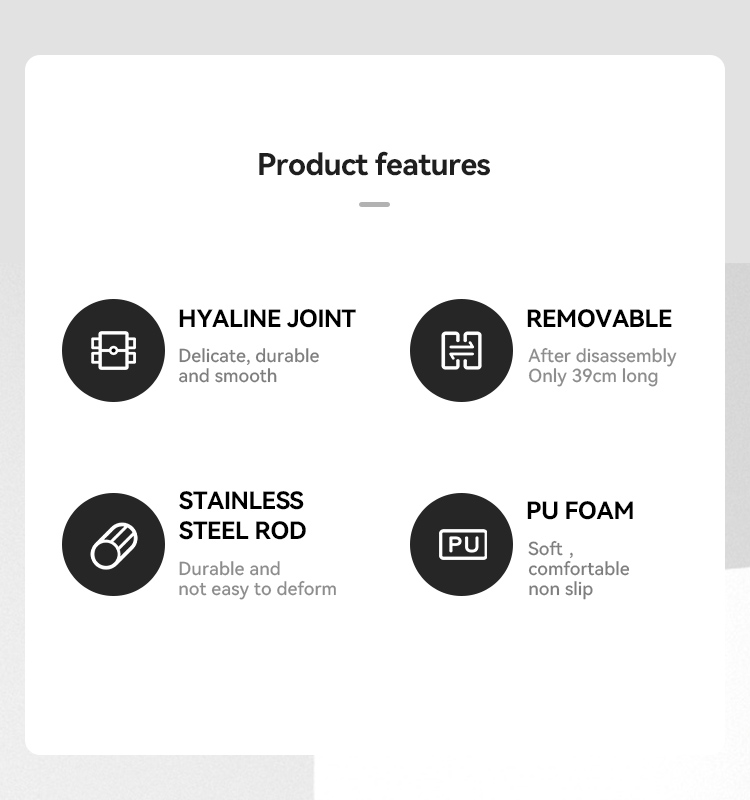 Product features

HYALINE JOINT
Delicate, durable and smooth

REMOVABLE
After disassembly Only 39cm long

STAINLESS STEEL ROD
Durable and not easy to deform

PU

PU FOAM
Soft ,
comfortable
non slip